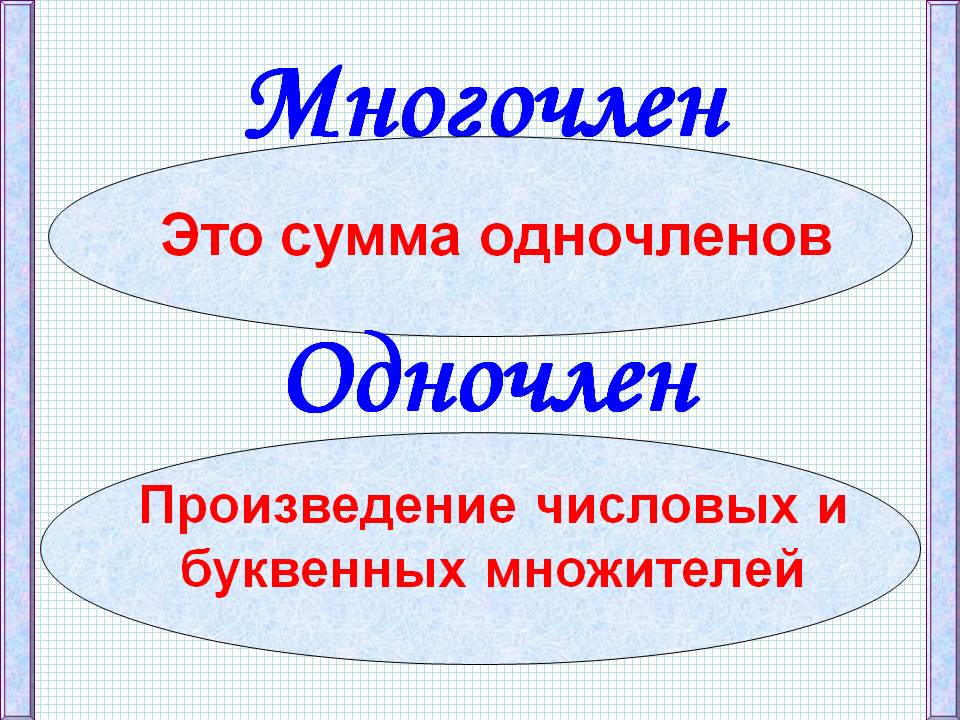 Многочлен

Это сумма одночленов

Одночлен

Произведение числовых и буквенных множителей